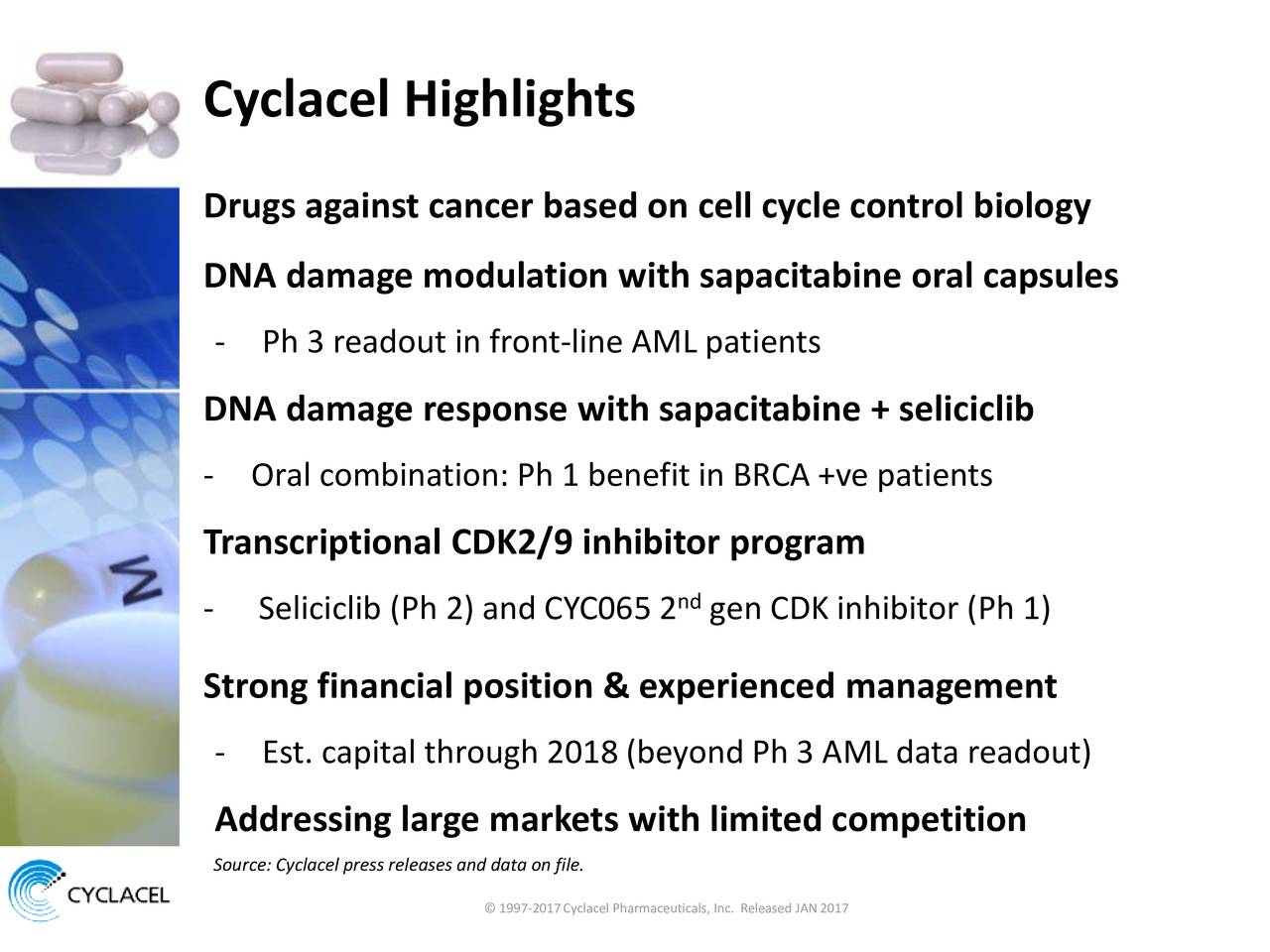 Cyclacel Highlights

Drugs against cancer based on cell cycle control biology

DNA damage modulation with sapacitabine oral capsules

- Ph 3 readout in front-line AML patients

DNA damage response with sapacitabine + seliciclib

- Oral combination: Ph 1 benefit in BRCA +ve patients

Transcriptional CDK2/9 inhibitor program

- Seliciclib (Ph 2) and CYC065 2$^{nd}$ gen CDK inhibitor (Ph 1)

Strong financial position & experienced management

- Est. capital through 2018 (beyond Ph 3 AML data readout)

Addressing large markets with limited competition

Source: Cyclacel press releases and data on file.

CYCLACEL

© 1997-2017 Cyclacel Pharmaceuticals, Inc. Released JAN 2017